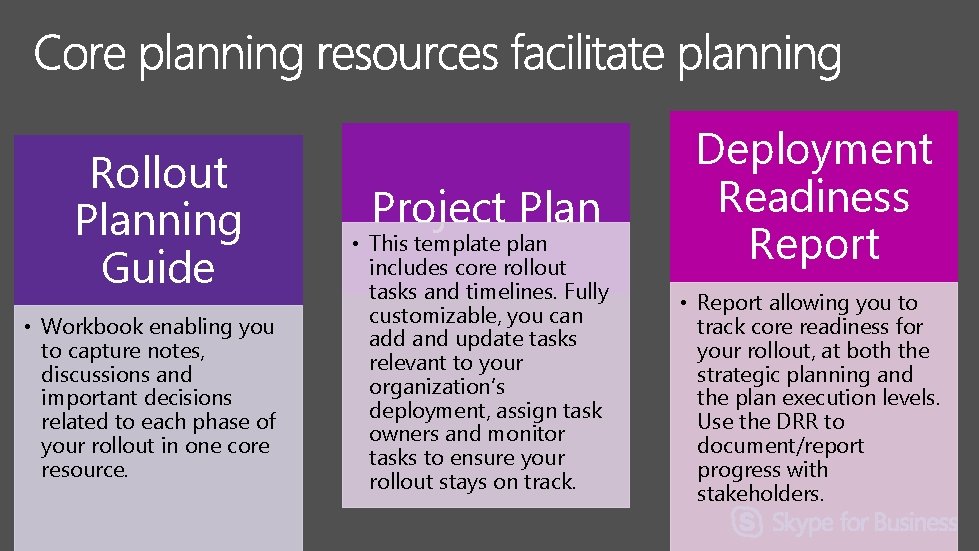 Core planning resources facilitate planning

Rollout Planning Guide

• Workbook enabling you to capture notes, discussions and important decisions related to each phase of your rollout in one core resource.

Project Plan

• This template plan includes core rollout tasks and timelines. Fully customizable, you can add and update tasks relevant to your organization's deployment, assign task owners and monitor tasks to ensure your rollout stays on track.

Deployment Readiness Report

• Report allowing you to track core readiness for your rollout, at both the strategic planning and the plan execution levels. Use the DRR to document/report progress with stakeholders.

Skype for Business